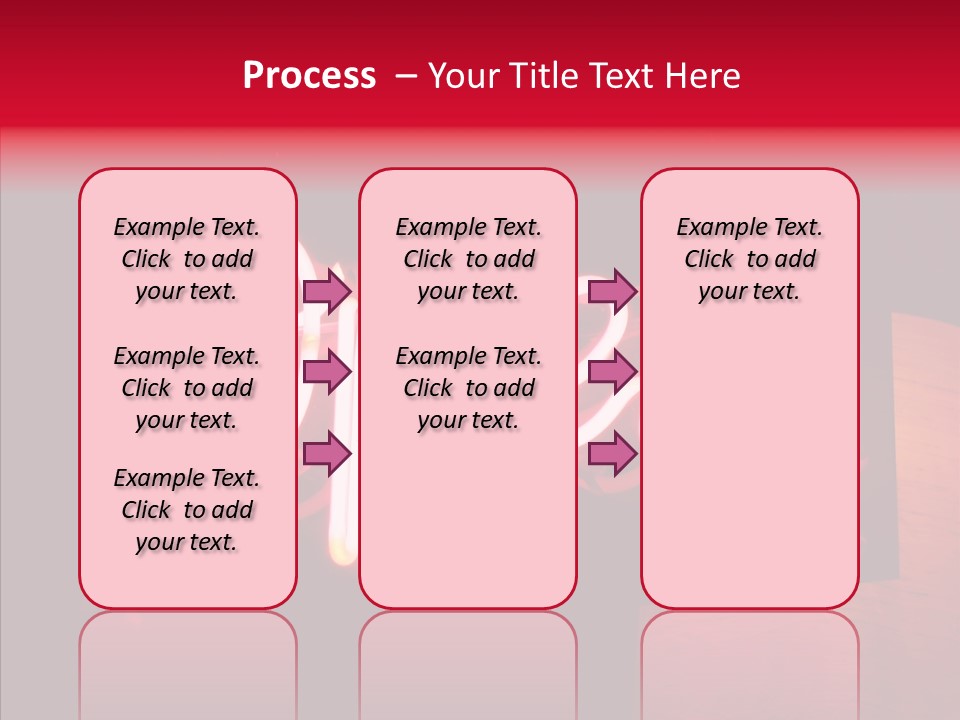 Process – Your Title Text Here

Example Text. Click to add your text.

Example Text. Click to add your text.

Example Text. Click to add your text.

Example Text. Click to add your text.

Example Text. Click to add your text.

Example Text. Click to add your text.